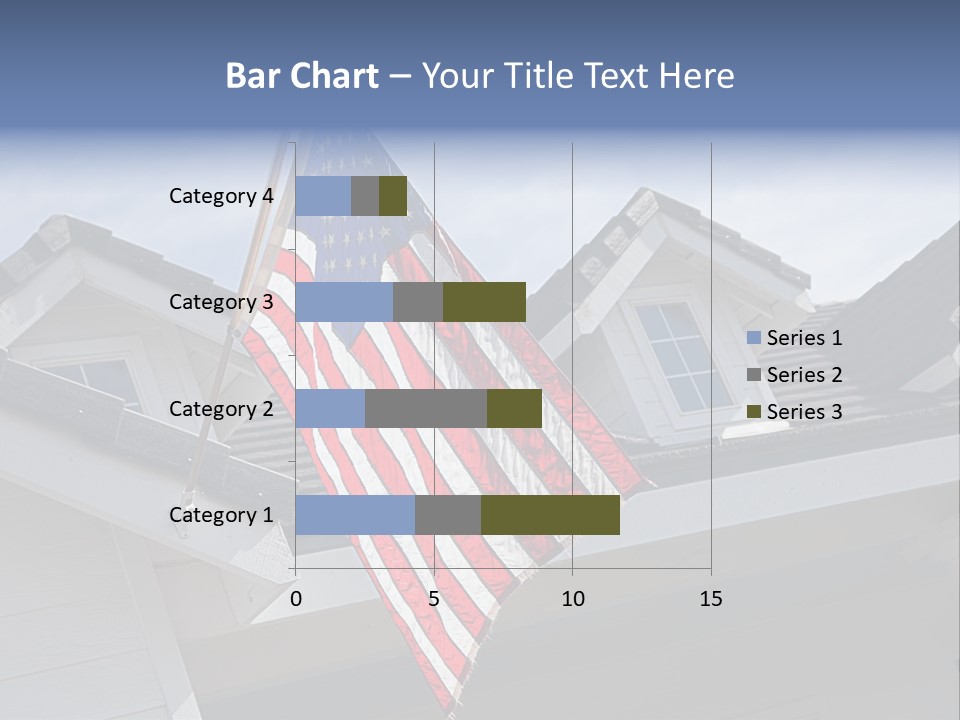 Bar Chart – Your Title Text Here

Category 4
Category 3
Category 2
Category 1

0
5
10
15

Series 1
Series 2
Series 3